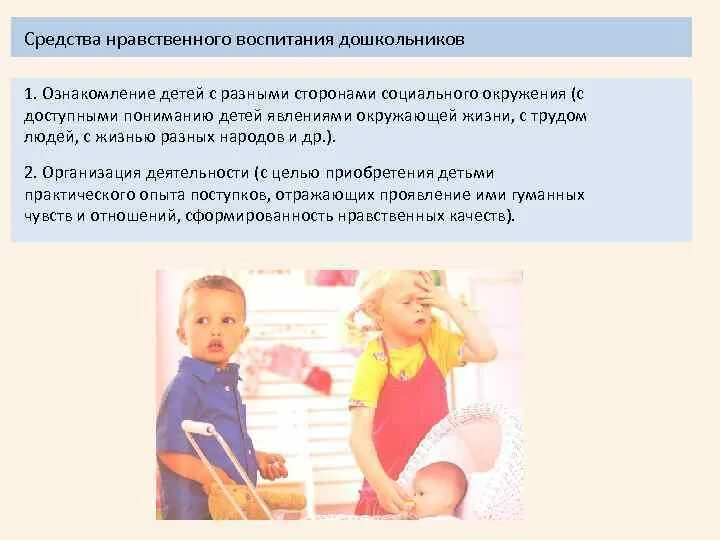 Средства нравственного воспитания дошкольников

1. Ознакомление детей с разными сторонами социального окружения (с доступными пониманию детей явлениями окружающей жизни, с трудом людей, с жизнью разных народов и др.).

2. Организация деятельности (с целью приобретения детьми практического опыта поступков, отражающих проявление ими гуманных чувств и отношений, сформированность нравственных качеств).